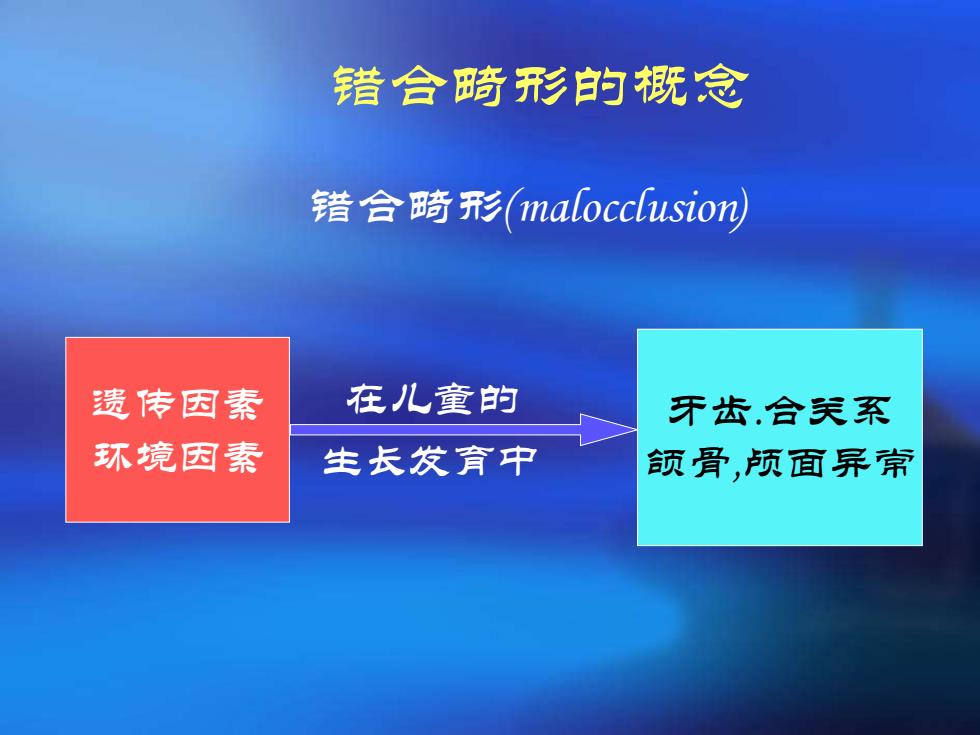 错合畸形的概念

错合畸形(malocclusion)

遗传因素
环境因素

在儿童的
生长发育中

牙齿.合关系
颌骨,颅面异常